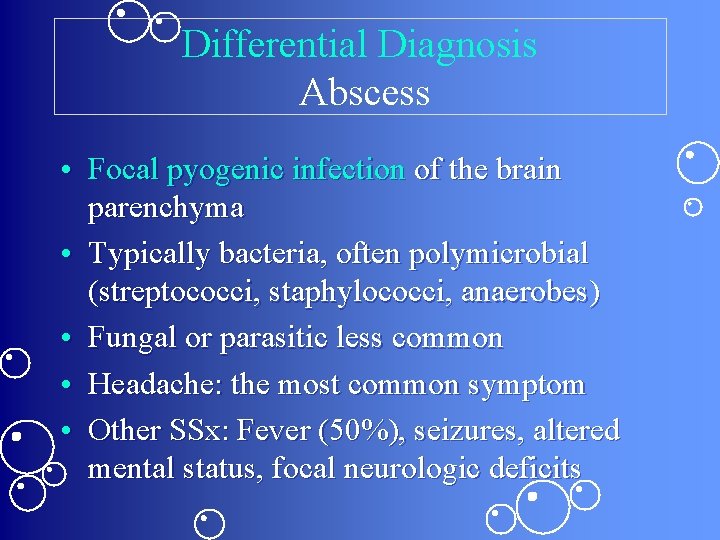 Differential Diagnosis
Abscess

• Focal pyogenic infection of the brain parenchyma
• Typically bacteria, often polymicrobial (streptococci, staphylococci, anaerobes)
• Fungal or parasitic less common
• Headache: the most common symptom
• Other SSx: Fever (50%), seizures, altered mental status, focal neurologic deficits